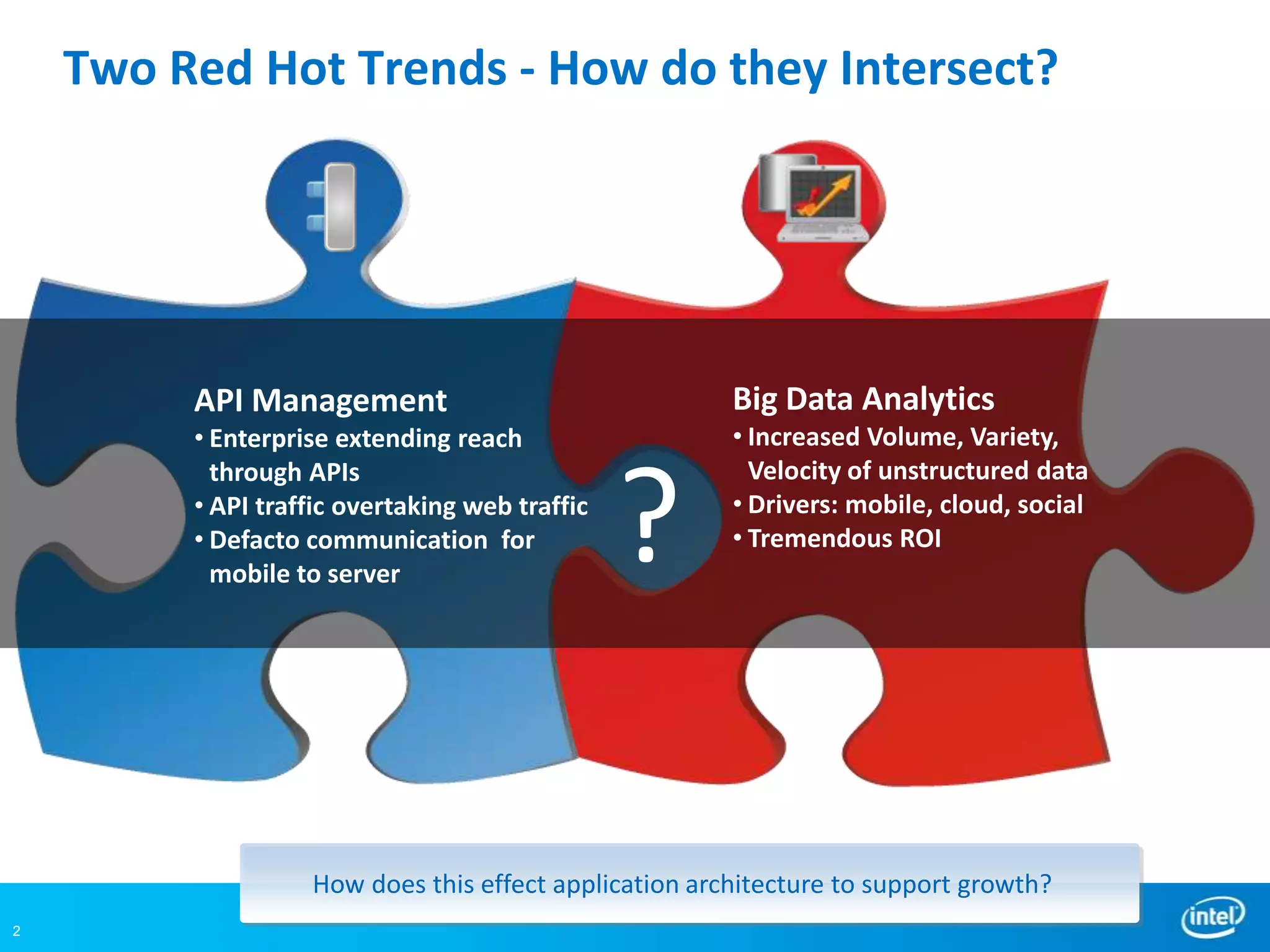 Two Red Hot Trends - How do they Intersect?

API Management
• Enterprise extending reach through APIs
• API traffic overtaking web traffic
• Defacto communication for mobile to server

?

Big Data Analytics
• Increased Volume, Variety, Velocity of unstructured data
• Drivers: mobile, cloud, social
• Tremendous ROI

How does this effect application architecture to support growth?

2

intel